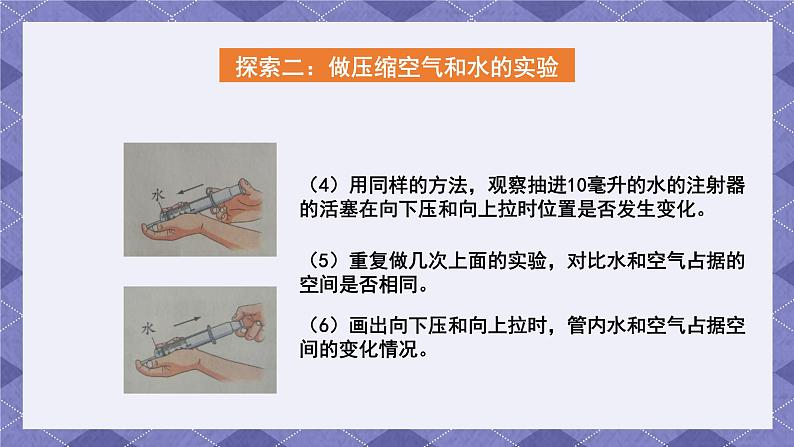 探索二：做压缩空气和水的实验

水

水

（4）用同样的方法，观察抽进10毫升的水的注射器的活塞在向下压和向上拉时位置是否发生变化。

（5）重复做几次上面的实验，对比水和空气占据的空间是否相同。

（6）画出向下压和向上拉时，管内水和空气占据空间的变化情况。